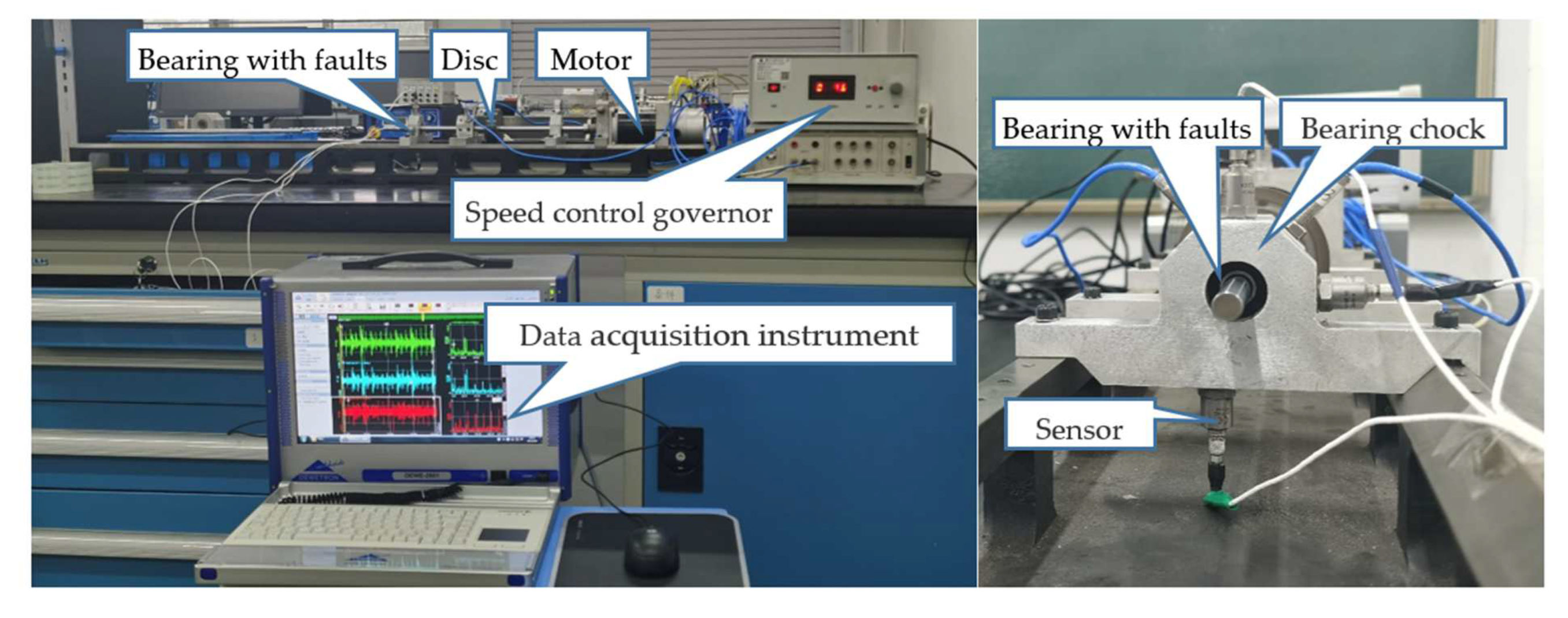 Bearing with faults
Disc
Motor
Speed control governor
Data acquisition instrument
Bearing with faults
Bearing chock
Sensor